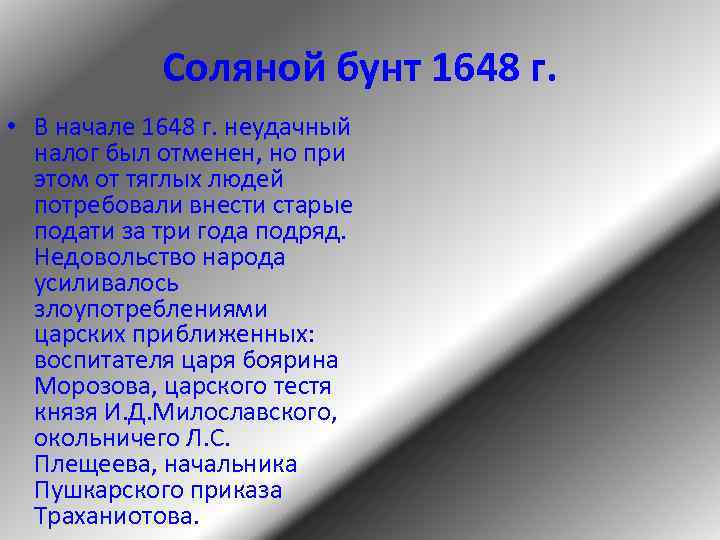 Соляной бунт 1648 г.

• В начале 1648 г. неудачный налог был отменен, но при этом от тяглых людей потребовали внести старые подати за три года подряд. Недовольство народа усиливалось злоупотреблениями царских приближенных: воспитателя царя боярина Морозова, царского тестя князя И.Д.Милославского, окольничего Л.С. Плещеева, начальника Пушкарского приказа Траханиотова.